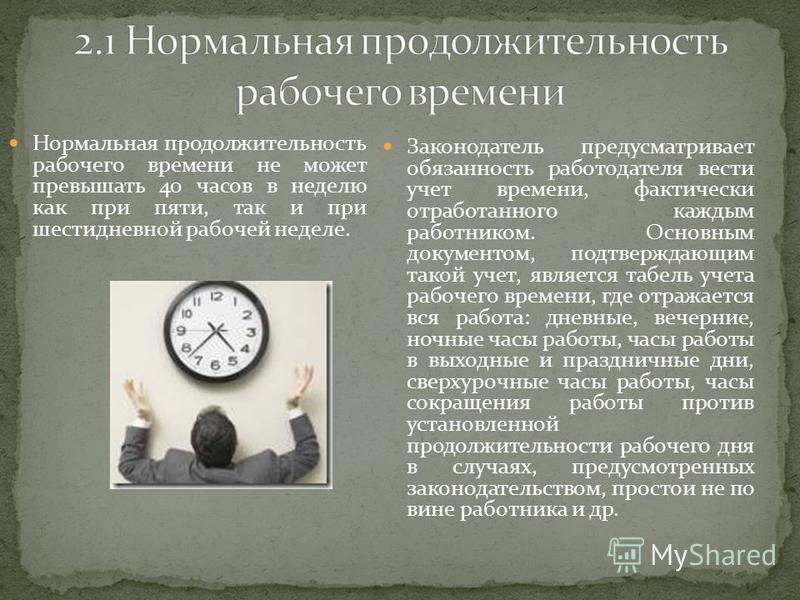 2.1 Нормальная продолжительность рабочего времени

Нормальная продолжительность рабочего времени не может превышать 40 часов в неделю как при пяти, так и при шестидневной рабочей неделе.

12
1
2
3
4
5
6
7
8
9
10
11

Законодатель предусматривает обязанность работодателя вести учет времени, фактически отработанного каждым работником. Основным документом, подтверждающим такой учет, является табель учета рабочего времени, где отражается вся работа: дневные, вечерние, ночные часы работы, часы работы в выходные и праздничные дни, сверхурочные часы работы, часы сокращения работы против установленной продолжительности рабочего дня в случаях, предусмотренных законодательством, простои не по вине работника и др.

MyShared